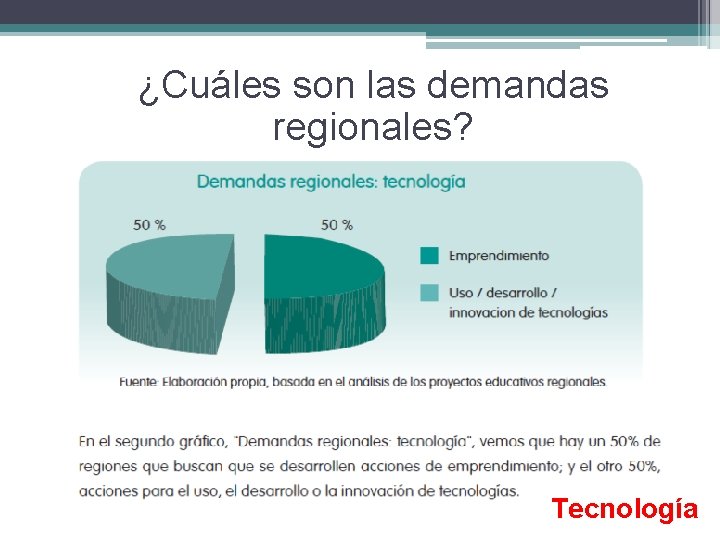 ¿Cuáles son las demandas regionales?

Demandas regionales: tecnología

50 %

50 %

Emprendimiento

Uso / desarrollo / innovacion de tecnologías

Fuente: Elaboración propia, basada en el análisis de los proyectos educativos regionales.

En el segundo gráfico, "Demandas regionales: tecnología", vemos que hay un 50% de regiones que buscan que se desarrollen acciones de emprendimiento; y el otro 50%, acciones para el uso, el desarrollo o la innovación de tecnologías.

Tecnología